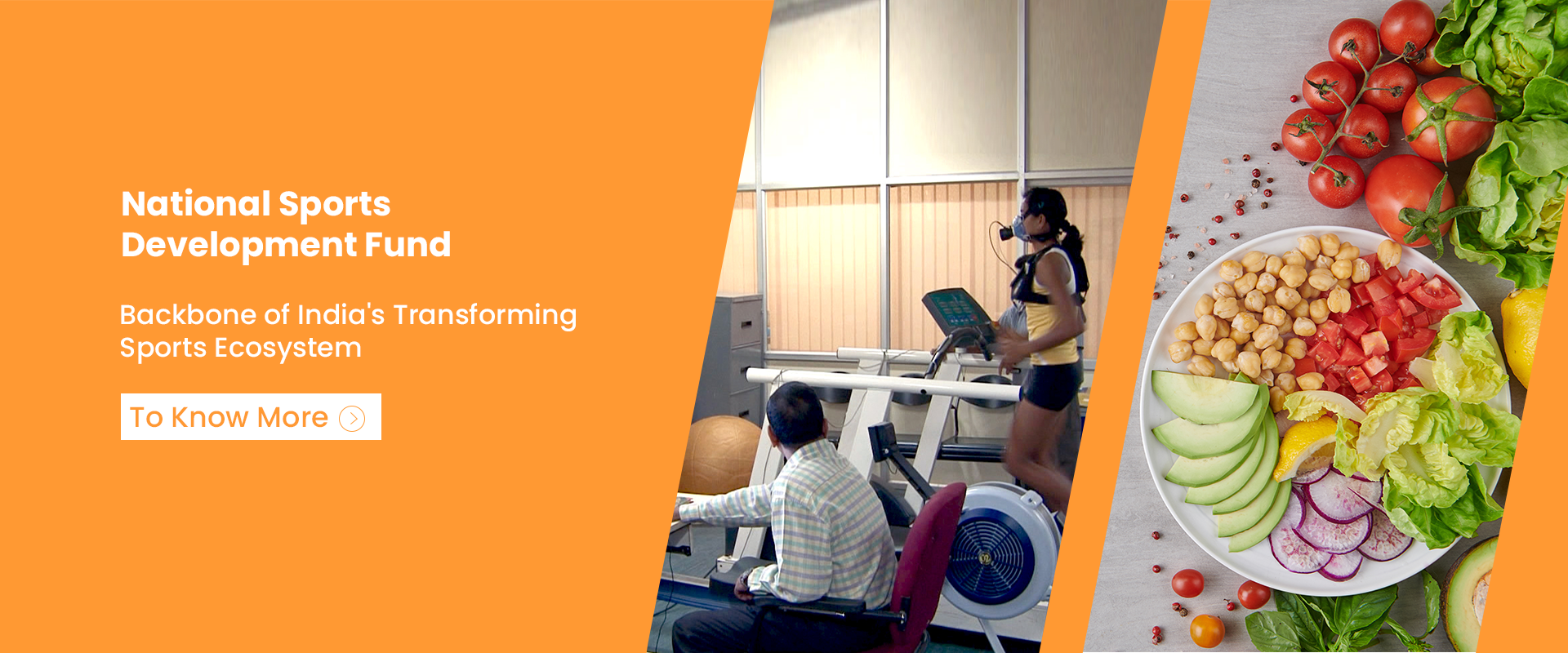 National Sports Development Fund

Backbone of India's Transforming Sports Ecosystem

To Know More